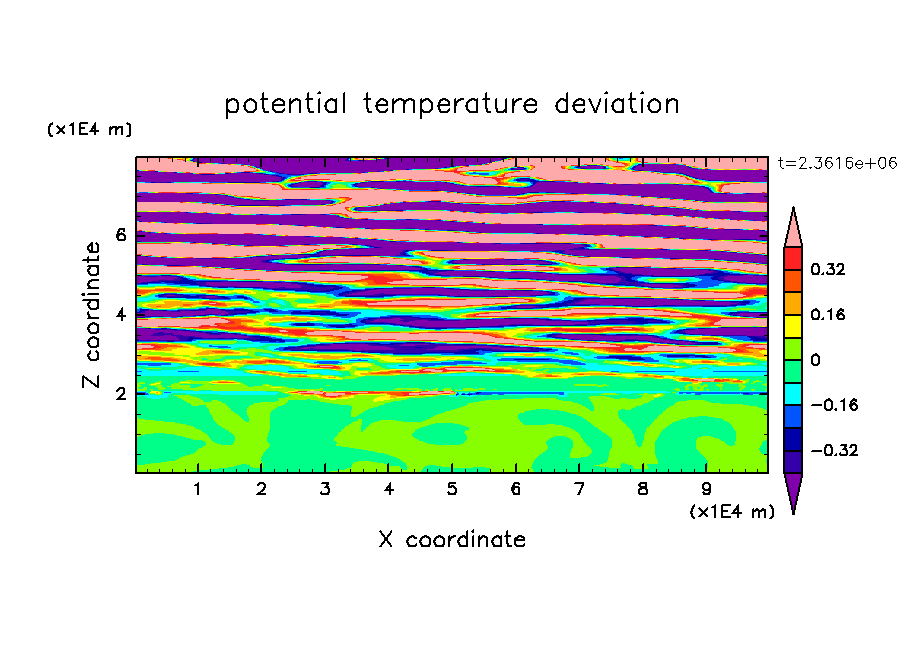 potential temperature deviation

(x1E4 m)

t=2.3616e+06

Z coordinate

6

4

2

0.32

0.16

0

−0.16

−0.32

1 2 3 4 5 6 7 8 9

(x1E4 m)

X coordinate